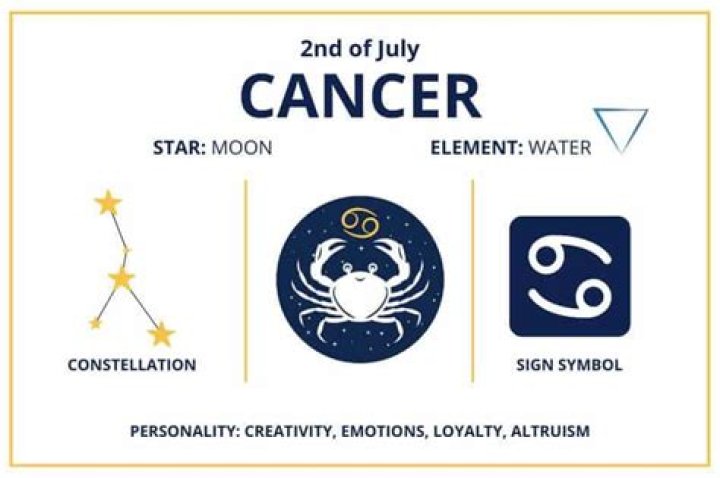 2nd of July
CANCER

STAR: MOON

ELEMENT: WATER

CONSTELLATION

SIGN SYMBOL

PERSONALITY: CREATIVITY, EMOTIONS, LOYALTY, ALTRUISM